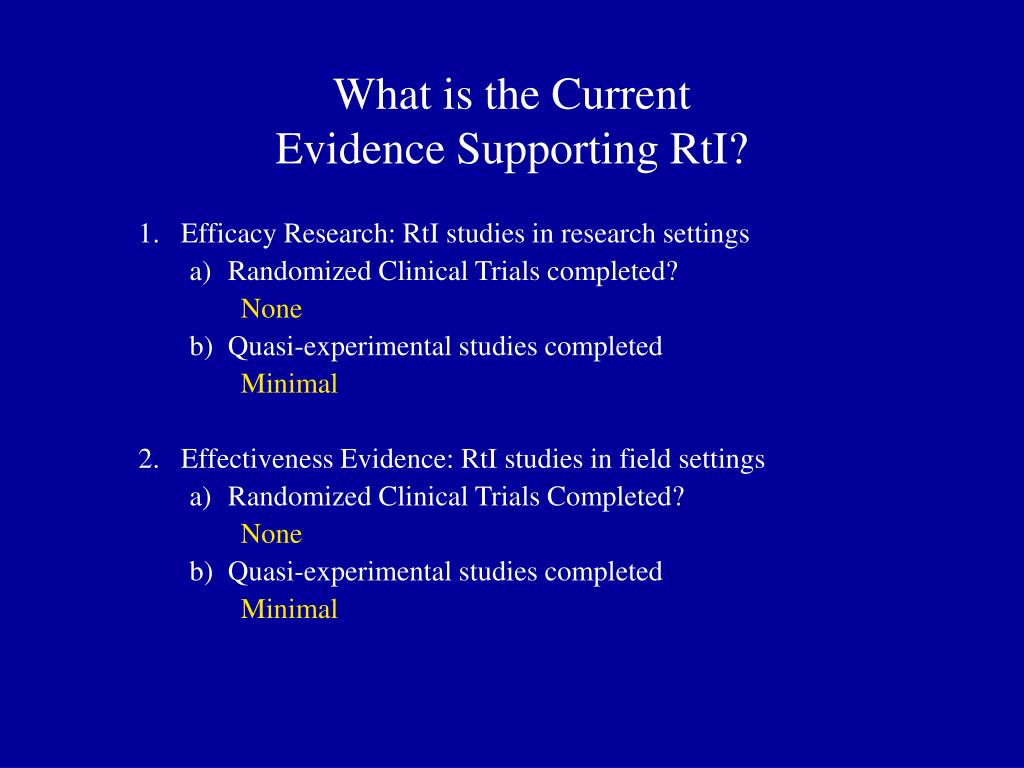 What is the Current
Evidence Supporting RtI?

1. Efficacy Research: RtI studies in research settings
a) Randomized Clinical Trials completed?
None
b) Quasi-experimental studies completed
Minimal

2. Effectiveness Evidence: RtI studies in field settings
a) Randomized Clinical Trials Completed?
None
b) Quasi-experimental studies completed
Minimal